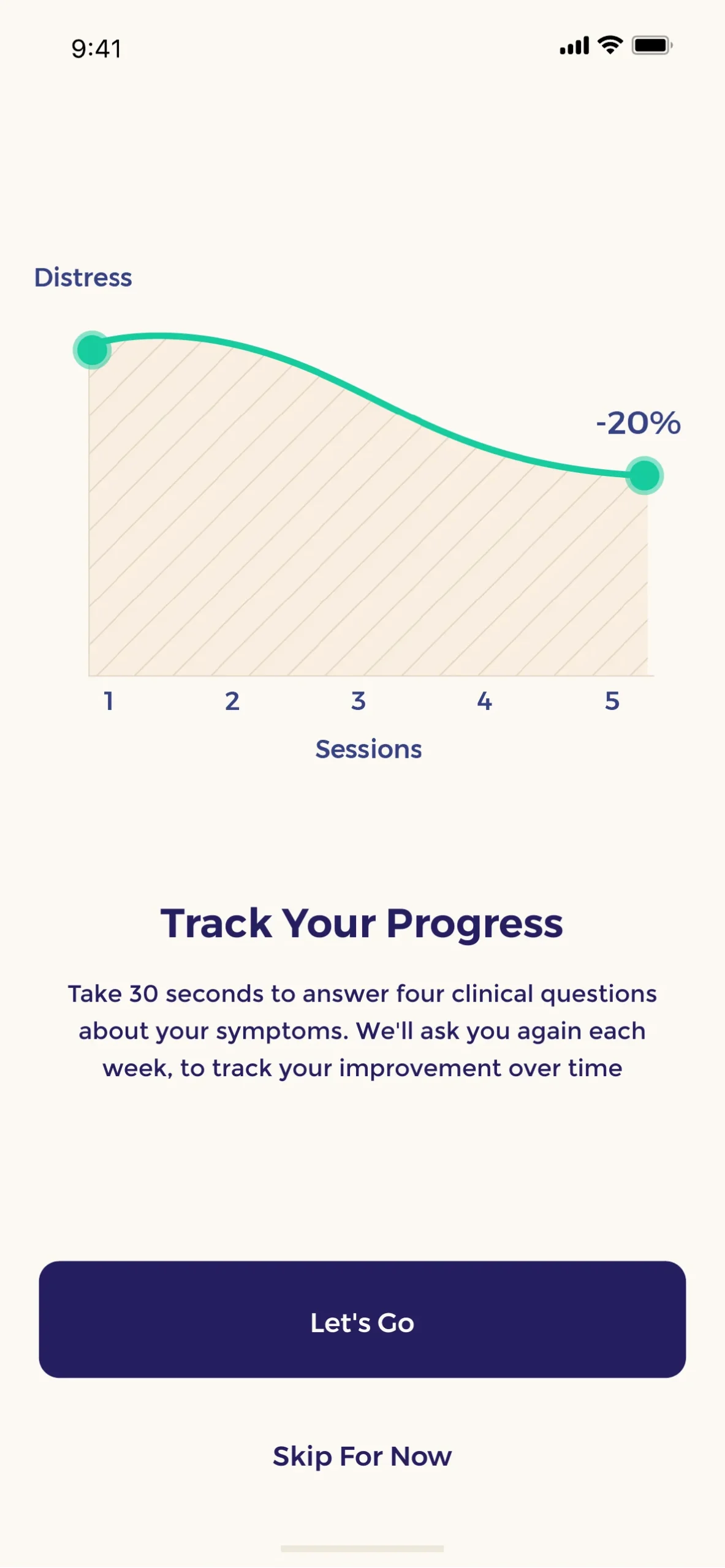 9:41

Distress

-20%

1 2 3 4 5

Sessions

Track Your Progress

Take 30 seconds to answer four clinical questions about your symptoms. We'll ask you again each week, to track your improvement over time

Let's Go

Skip For Now